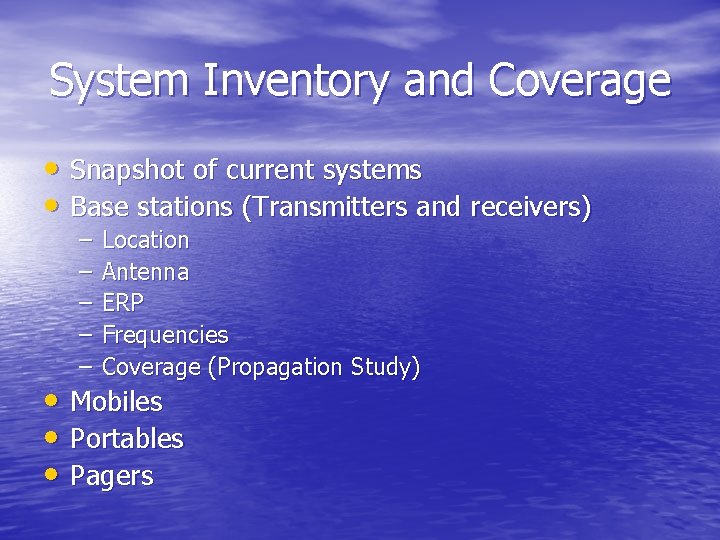 System Inventory and Coverage

• Snapshot of current systems
• Base stations (Transmitters and receivers)
  – Location
  – Antenna
  – ERP
  – Frequencies
  – Coverage (Propagation Study)
• Mobiles
• Portables
• Pagers